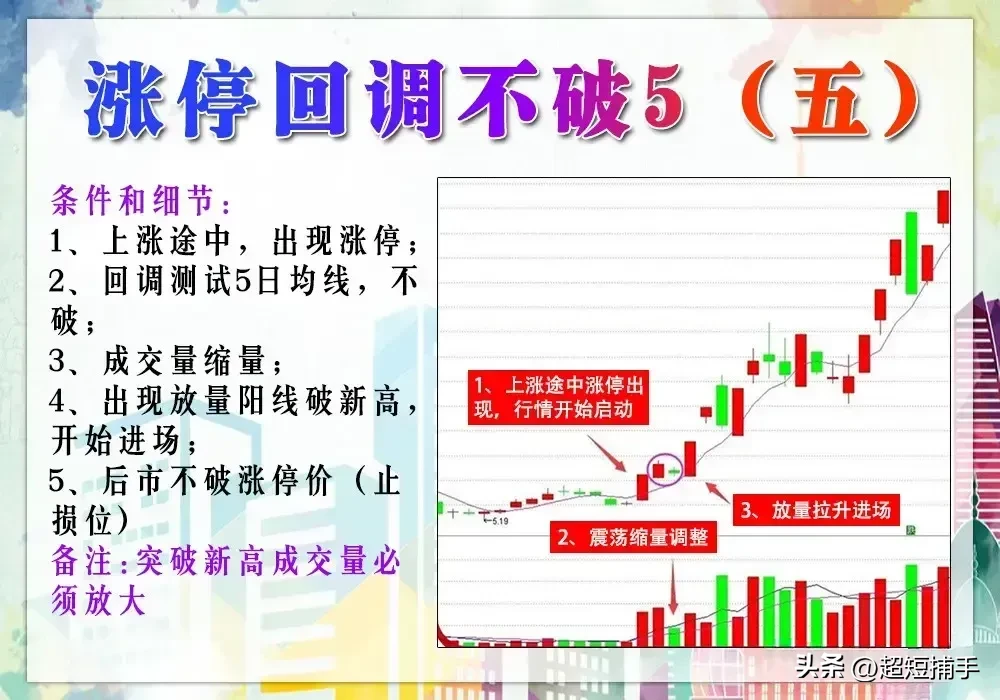 涨停回调不破5（五）

条件和细节：
1、上涨途中，出现涨停；
2、回调测试5日均线，不破；
3、成交量缩量；
4、出现放量阳线破新高，开始进场；
5、后市不破涨停价（止损位）
备注:突破新高成交量必须放大

1、上涨途中涨停出现，行情开始启动

5.19

3、放量拉升进场

2、震荡缩量调整

头条 @超短捕手